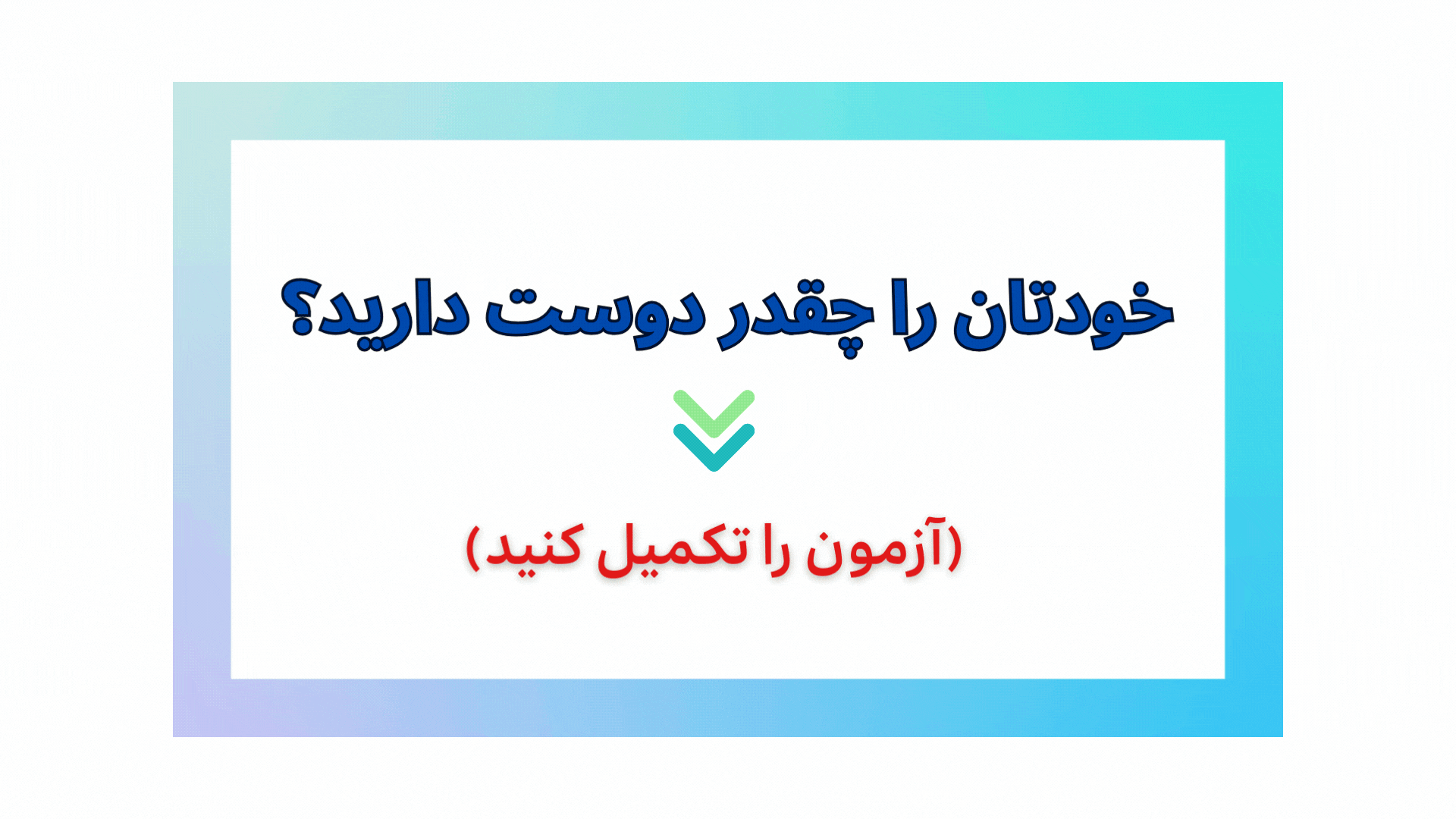 خودتان را چقدر دوست دارید؟

(آزمون را تکمیل کنید)